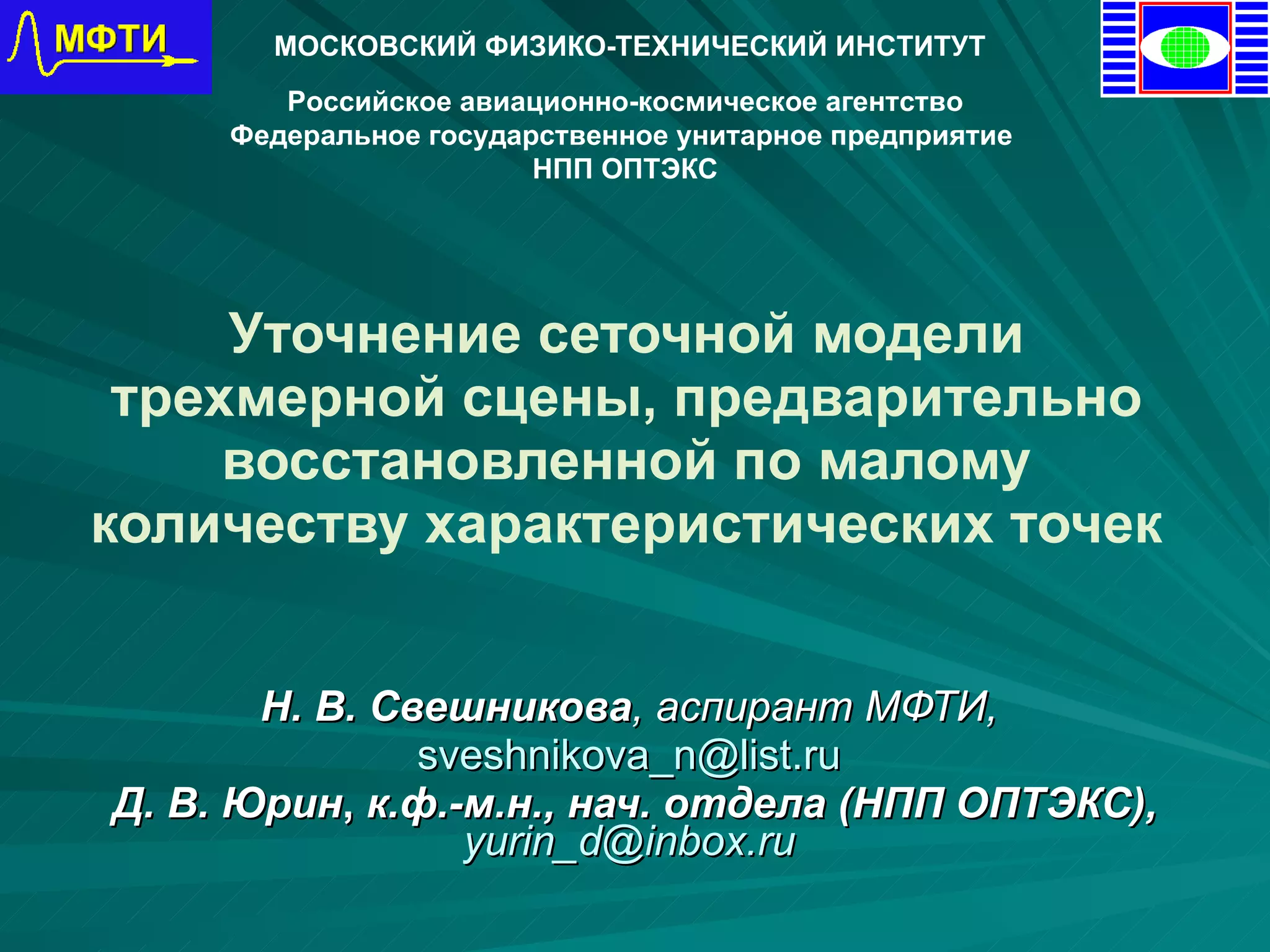 МФТИ

МОСКОВСКИЙ ФИЗИКО-ТЕХНИЧЕСКИЙ ИНСТИТУТ

Российское авиационно-космическое агентство
Федеральное государственное унитарное предприятие
НПП ОПТЭКС

Уточнение сеточной модели трехмерной сцены, предварительно восстановленной по малому количеству характеристических точек

Н. В. Свешникова, аспирант МФТИ,
sveshnikova_n@list.ru
Д. В. Юрин, к.ф.-м.н., нач. отдела (НПП ОПТЭКС),
yurin_d@inbox.ru